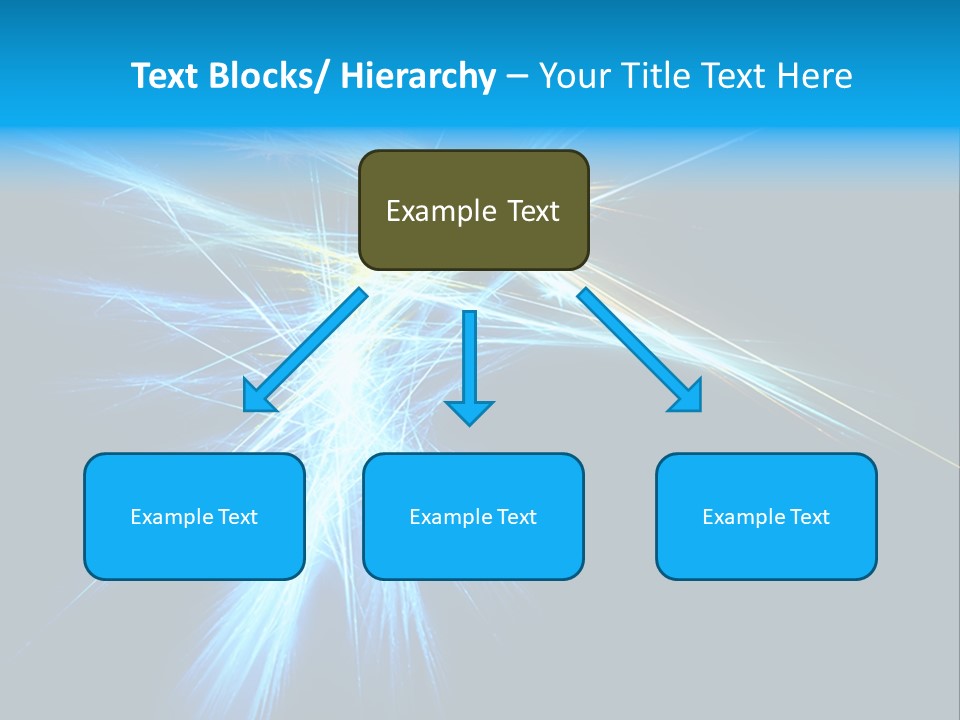 Text Blocks/ Hierarchy – Your Title Text Here

Example Text

Example Text

Example Text

Example Text